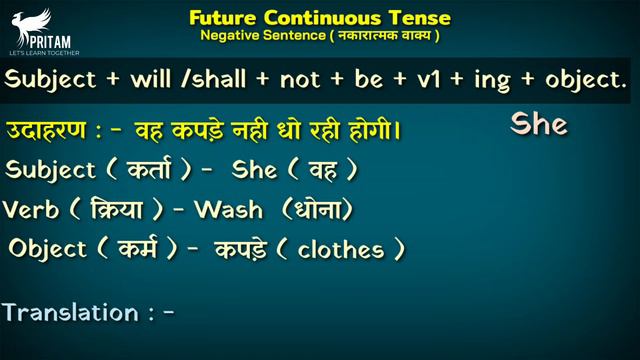 PRITAM
LET'S LEARN TOGETHER

Future Continuous Tense
Negative Sentence ( नकारात्मक वाक्य )

Subject + will /shall + not + be + v1 + ing + object.

उदाहरण : - वह कपड़े नही धो रही होगी।

She

Subject ( कर्ता ) - She ( वह )
Verb ( क्रिया ) - Wash (धोना)
Object ( कर्म ) - कपड़े ( clothes )

Translation : -